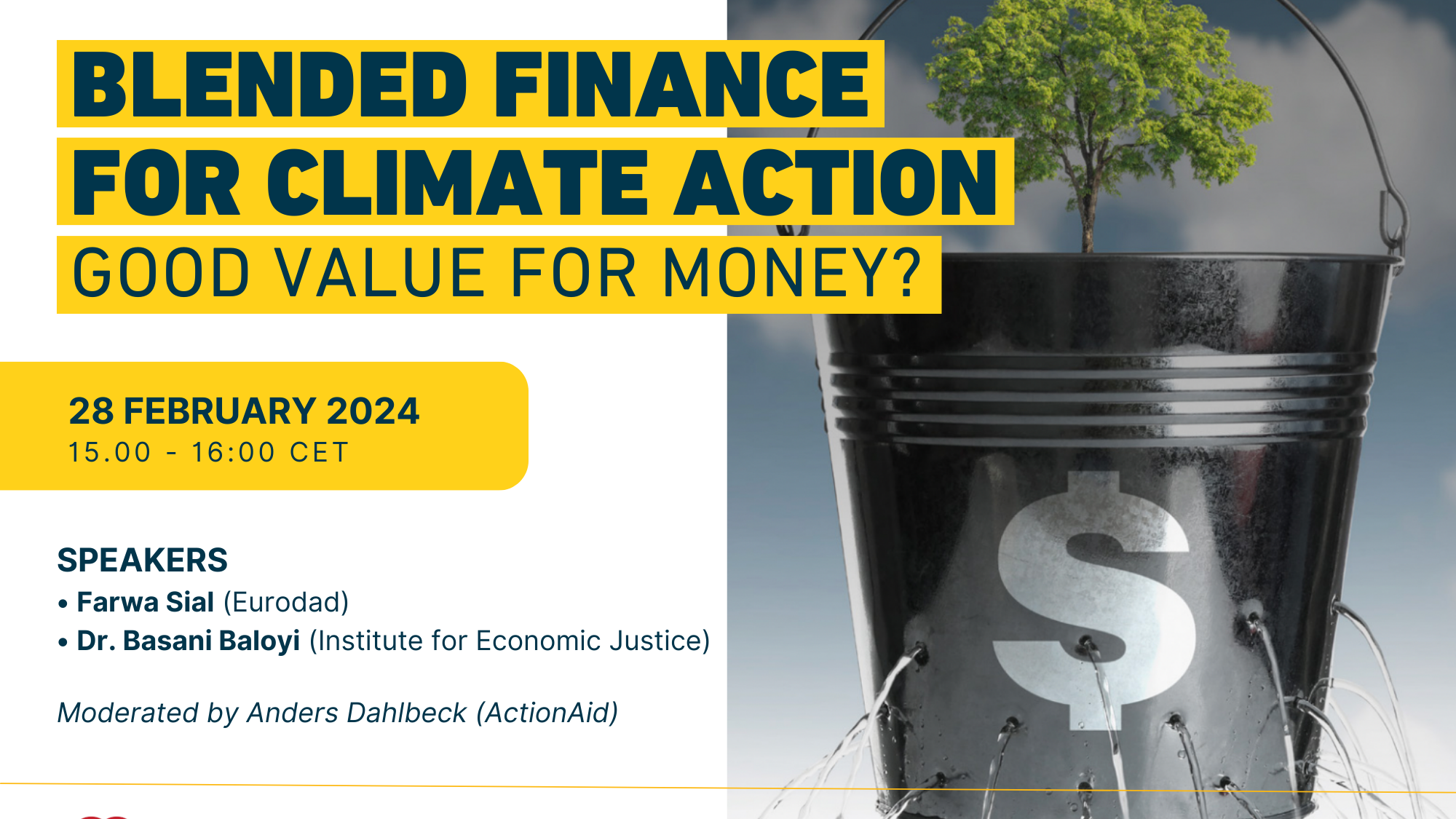 BLENDED FINANCE FOR CLIMATE ACTION
GOOD VALUE FOR MONEY?

28 FEBRUARY 2024
15.00 - 16:00 CET

SPEAKERS
• Farwa Sial (Eurodad)
• Dr. Basani Baloyi (Institute for Economic Justice)

Moderated by Anders Dahlbeck (ActionAid)

$